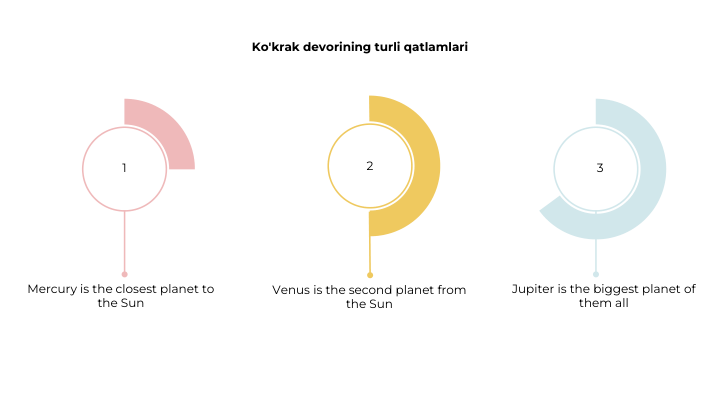 Ko'krak devorining turli qatlamlari

1

Mercury is the closest planet to the Sun

2

Venus is the second planet from the Sun

3

Jupiter is the biggest planet of them all